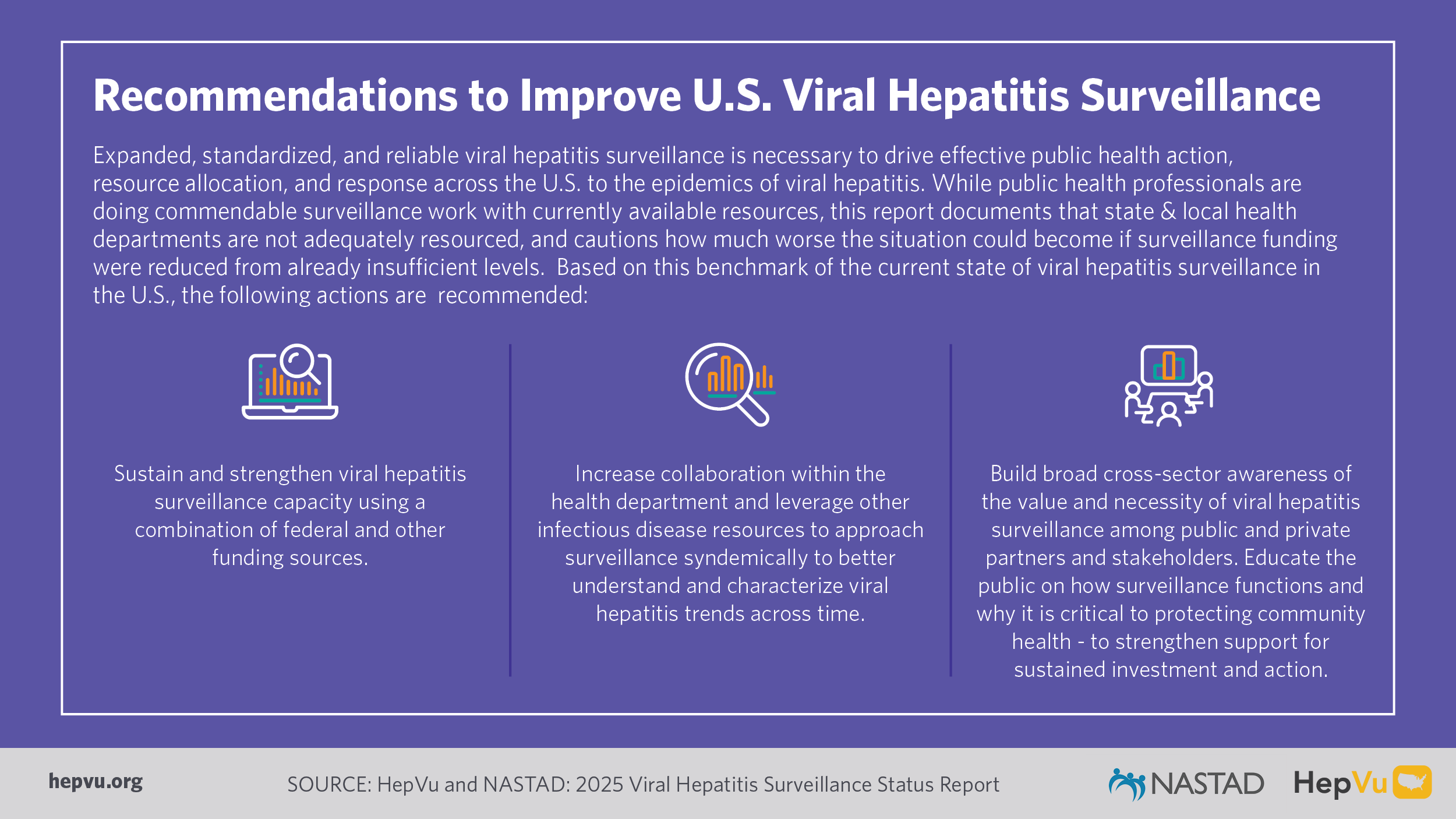 Recommendations to Improve U.S. Viral Hepatitis Surveillance

Expanded, standardized, and reliable viral hepatitis surveillance is necessary to drive effective public health action, resource allocation, and response across the U.S. to the epidemics of viral hepatitis. While public health professionals are doing commendable surveillance work with currently available resources, this report documents that state & local health departments are not adequately resourced, and cautions how much worse the situation could become if surveillance funding were reduced from already insufficient levels. Based on this benchmark of the current state of viral hepatitis surveillance in the U.S., the following actions are recommended:

Sustain and strengthen viral hepatitis surveillance capacity using a combination of federal and other funding sources.

Increase collaboration within the health department and leverage other infectious disease resources to approach surveillance syndemically to better understand and characterize viral hepatitis trends across time.

Build broad cross-sector awareness of the value and necessity of viral hepatitis surveillance among public and private partners and stakeholders. Educate the public on how surveillance functions and why it is critical to protecting community health - to strengthen support for sustained investment and action.

hepvu.org

SOURCE: HepVu and NASTAD: 2025 Viral Hepatitis Surveillance Status Report

NASTAD

HepVu